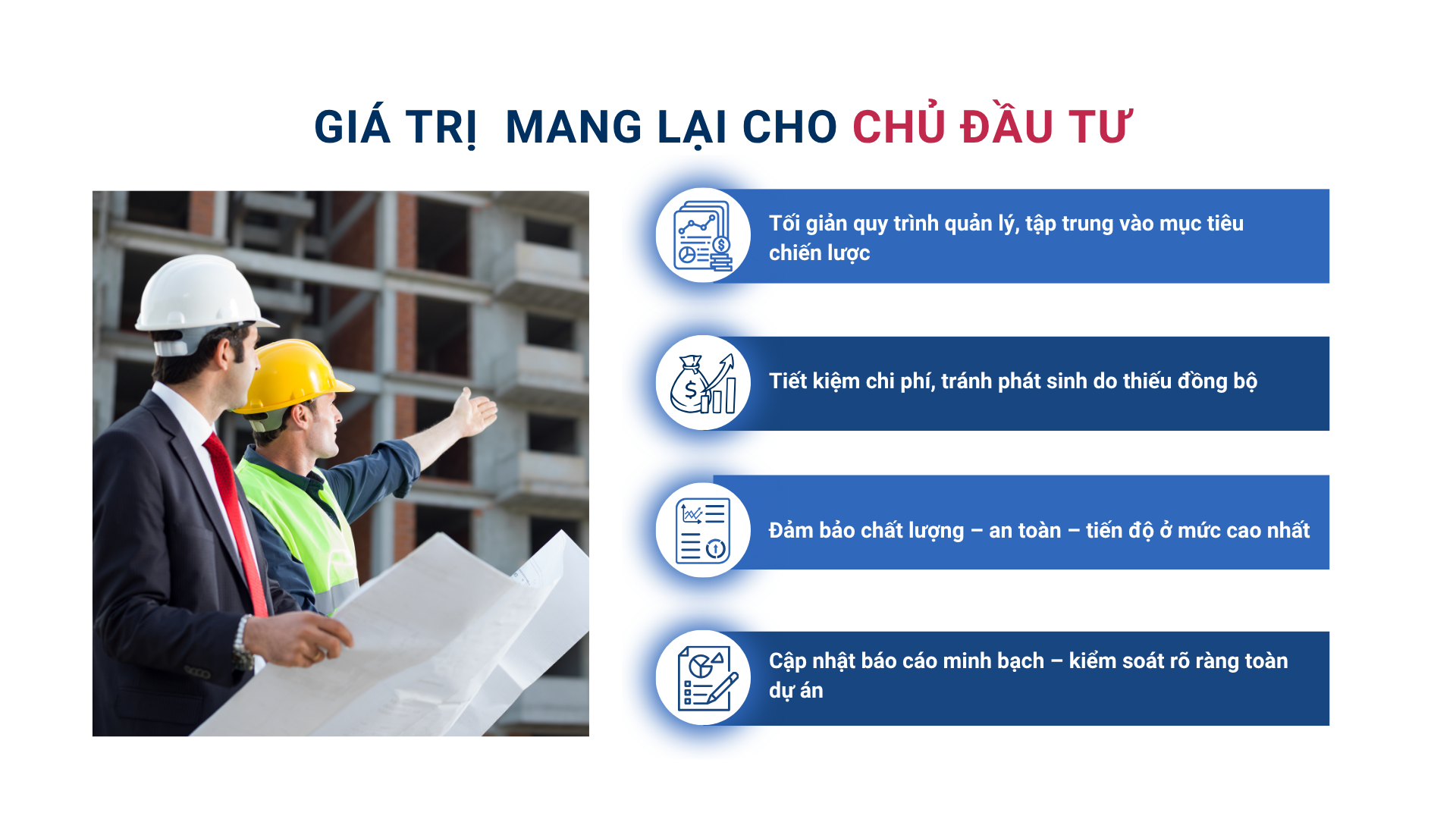 GIÁ TRỊ MANG LẠI CHO CHỦ ĐẦU TƯ

Tối giản quy trình quản lý, tập trung vào mục tiêu chiến lược

Tiết kiệm chi phí, tránh phát sinh do thiếu đồng bộ

Đảm bảo chất lượng – an toàn – tiến độ ở mức cao nhất

Cập nhật báo cáo minh bạch – kiểm soát rõ ràng toàn dự án